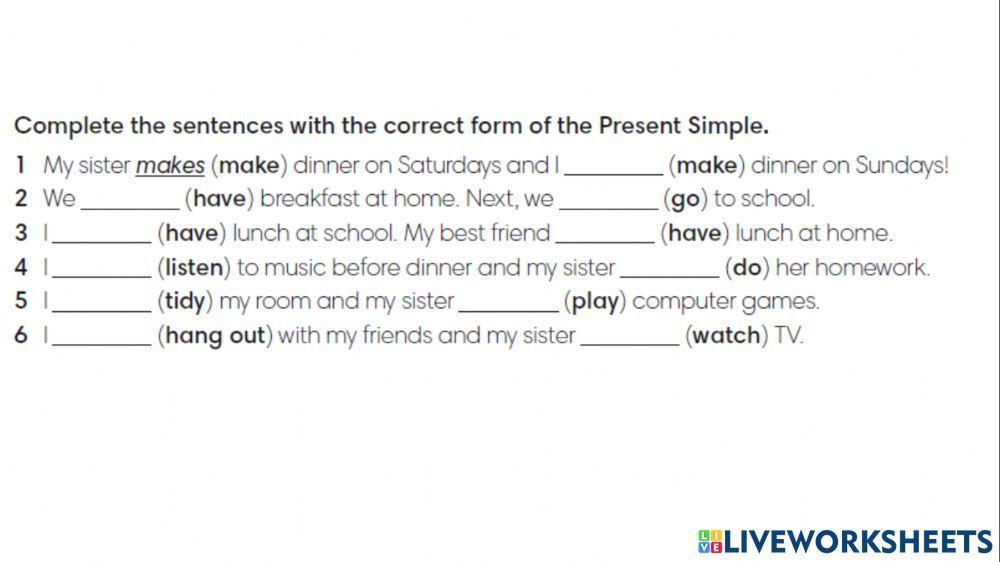 Complete the sentences with the correct form of the Present Simple.

1 My sister makes (make) dinner on Saturdays and I ________ (make) dinner on Sundays!
2 We ________ (have) breakfast at home. Next, we ________ (go) to school.
3 I ________ (have) lunch at school. My best friend ________ (have) lunch at home.
4 I ________ (listen) to music before dinner and my sister ________ (do) her homework.
5 I ________ (tidy) my room and my sister ________ (play) computer games.
6 I ________ (hang out) with my friends and my sister ________ (watch) TV.

LIVEWORKSHEETS